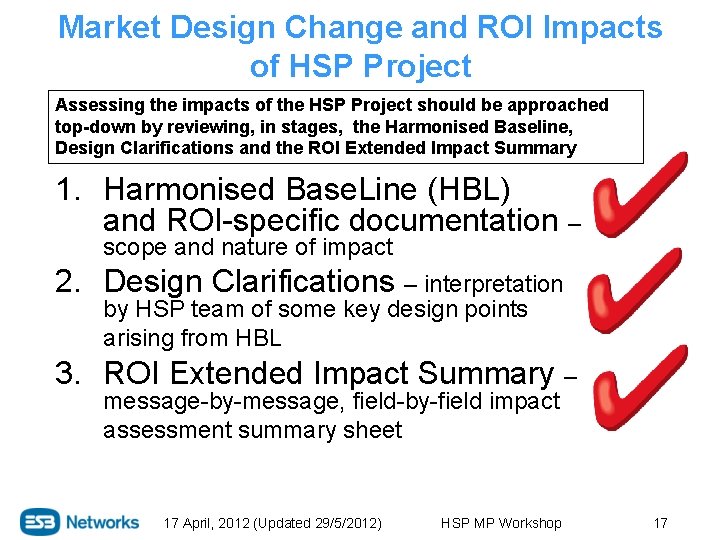 Market Design Change and ROI Impacts of HSP Project

Assessing the impacts of the HSP Project should be approached top-down by reviewing, in stages, the Harmonised Baseline, Design Clarifications and the ROI Extended Impact Summary

1. Harmonised BaseLine (HBL) and ROI-specific documentation – scope and nature of impact
2. Design Clarifications – interpretation by HSP team of some key design points arising from HBL
3. ROI Extended Impact Summary – message-by-message, field-by-field impact assessment summary sheet

ESB Networks 17 April, 2012 (Updated 29/5/2012) HSP MP Workshop 17